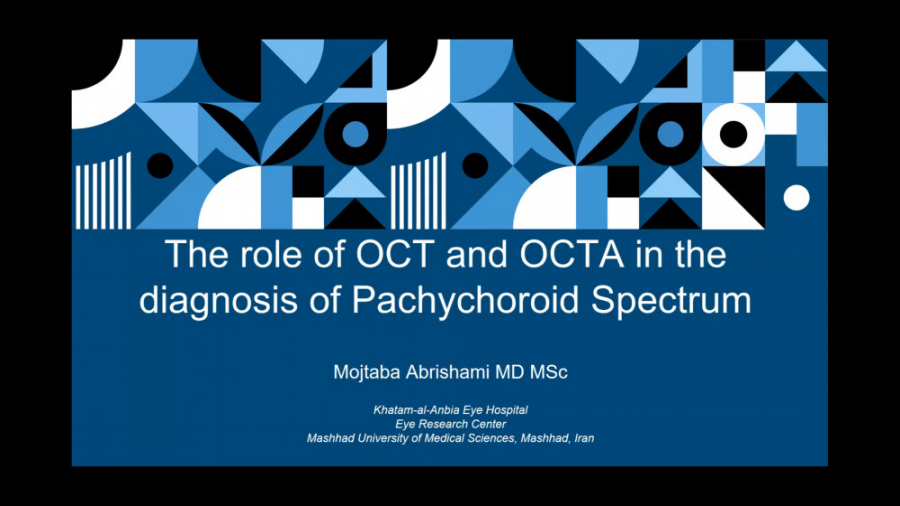 The role of OCT and OCTA in the diagnosis of Pachychoroid Spectrum

Mojtaba Abrishami MD MSc

Khatam-al-Anbia Eye Hospital
Eye Research Center
Mashhad University of Medical Sciences, Mashhad, Iran